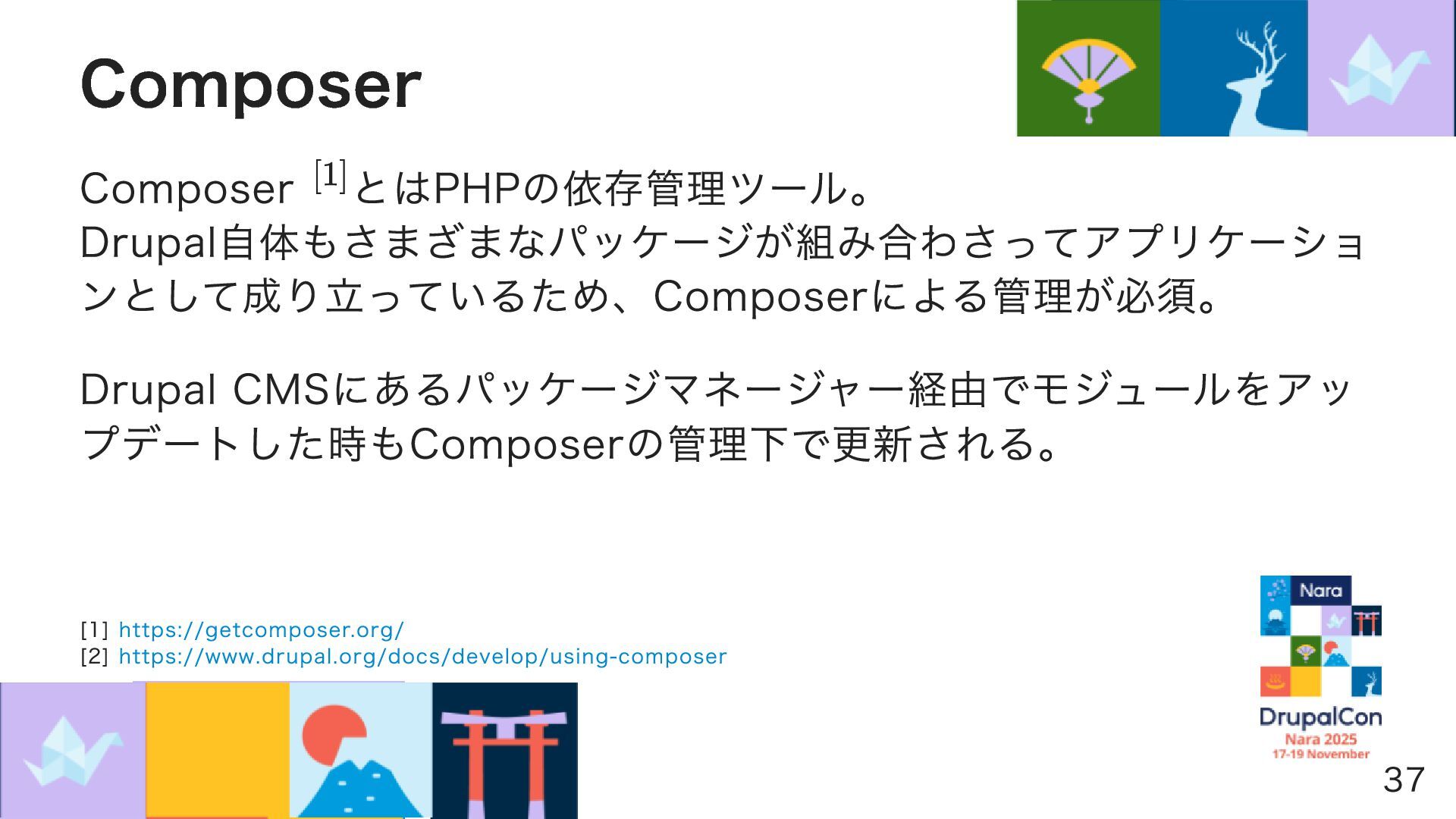 Composer

Composer $^{[1]}$とはPHPの依存管理ツール。
Drupal自体もさまざまなパッケージが組み合わさってアプリケーションとして成り立っているため、Composerによる管理が必須。

Drupal CMSにあるパッケージマネージャー経由でモジュールをアップデートした時もComposerの管理下で更新される。

[1] https://getcomposer.org/
[2] https://www.drupal.org/docs/develop/using-composer

Nara
DrupalCon
Nara 2025
17-19 November

37